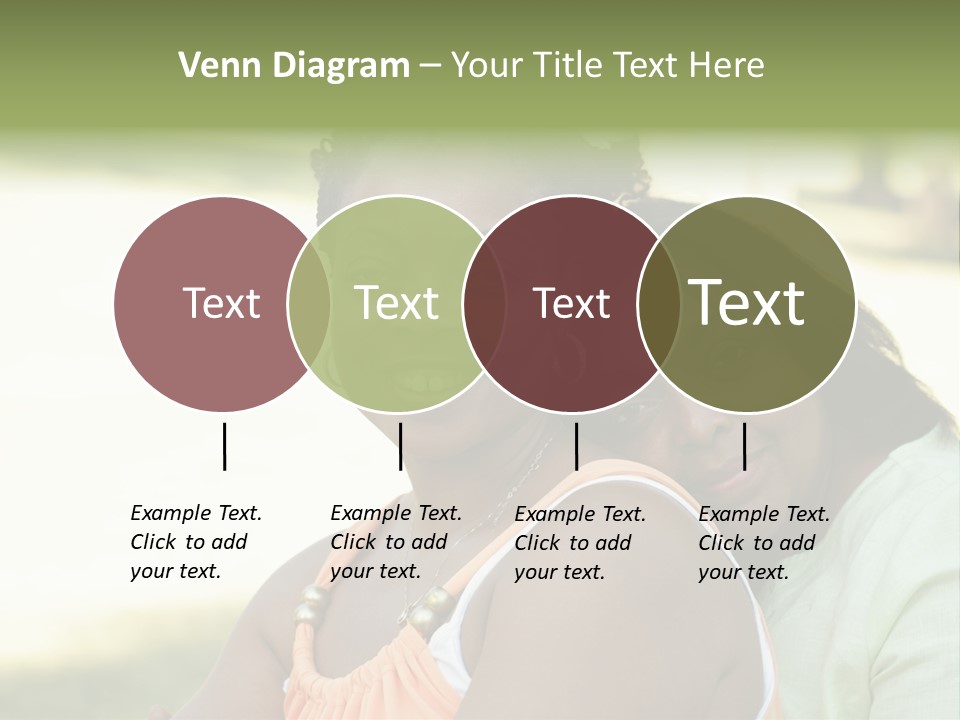 Venn Diagram – Your Title Text Here

Text

Text

Text

Text

Example Text. Click to add your text.

Example Text. Click to add your text.

Example Text. Click to add your text.

Example Text. Click to add your text.